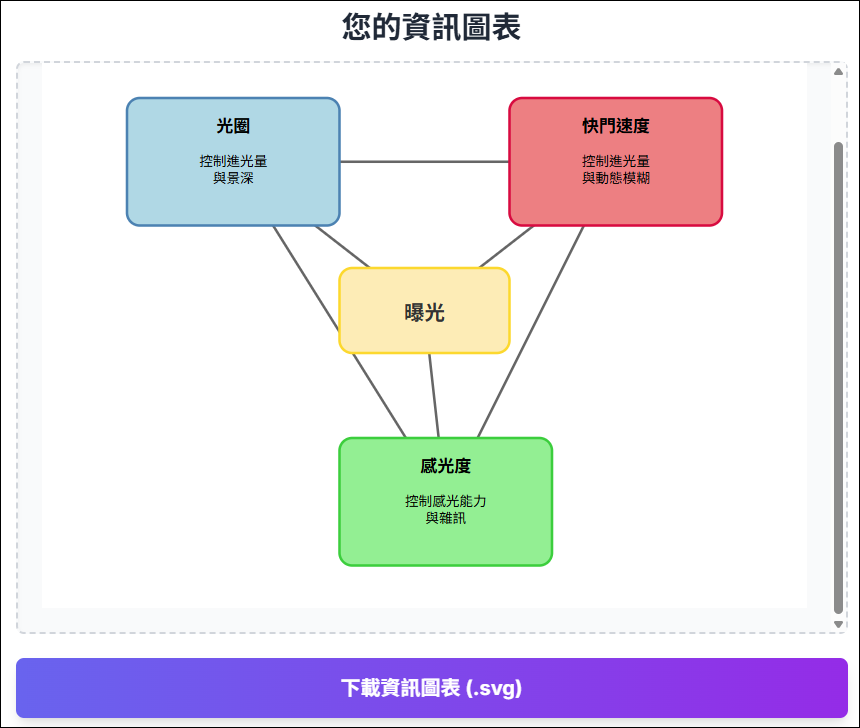 您的資訊圖表

光圈

控制進光量
與景深

快門速度

控制進光量
與動態模糊

曝光

感光度

控制感光能力
與雜訊

下載資訊圖表 (.svg)